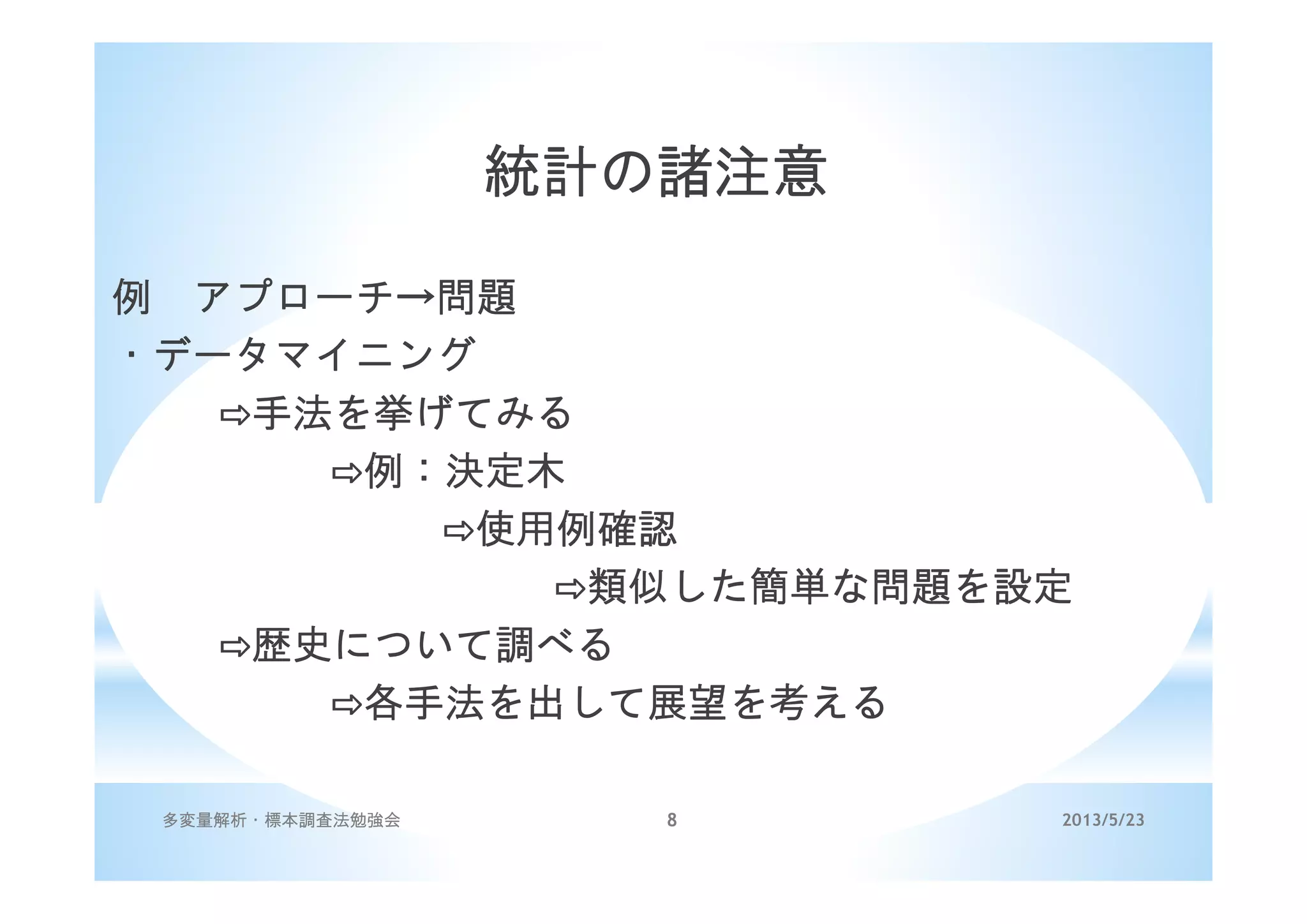 統計の諸注意

例　アプローチ→問題

・データマイニング

⇨手法を挙げてみる

⇨例：決定木

⇨使用例確認

⇨類似した簡単な問題を設定

⇨歴史について調べる

⇨各手法を出して展望を考える

多変量解析・標本調査法勉強会　8　2013/5/23